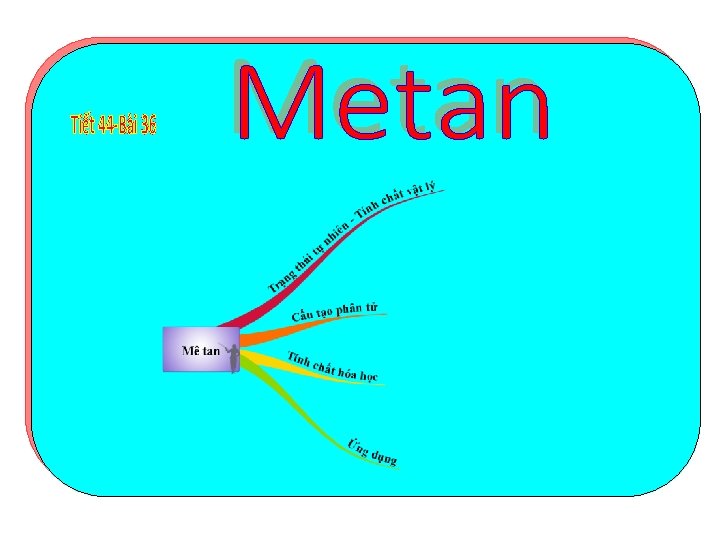 Metan

Tiết 44-Bài 36

Mê tan

Trạng thái tự nhiên - Tính chất vật lý

Cấu tạo phân tử

Tính chất hóa học

Ứng dụng